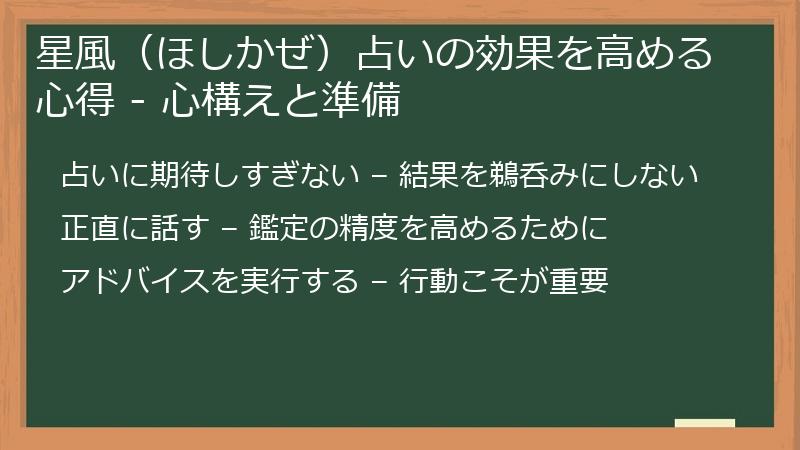 星風（ほしかぜ）占いの効果を高める心得 - 心構えと準備

占いに期待しすぎない – 結果を鵜呑みにしない

正直に話す – 鑑定の精度を高めるために

アドバイスを実行する – 行動こそが重要